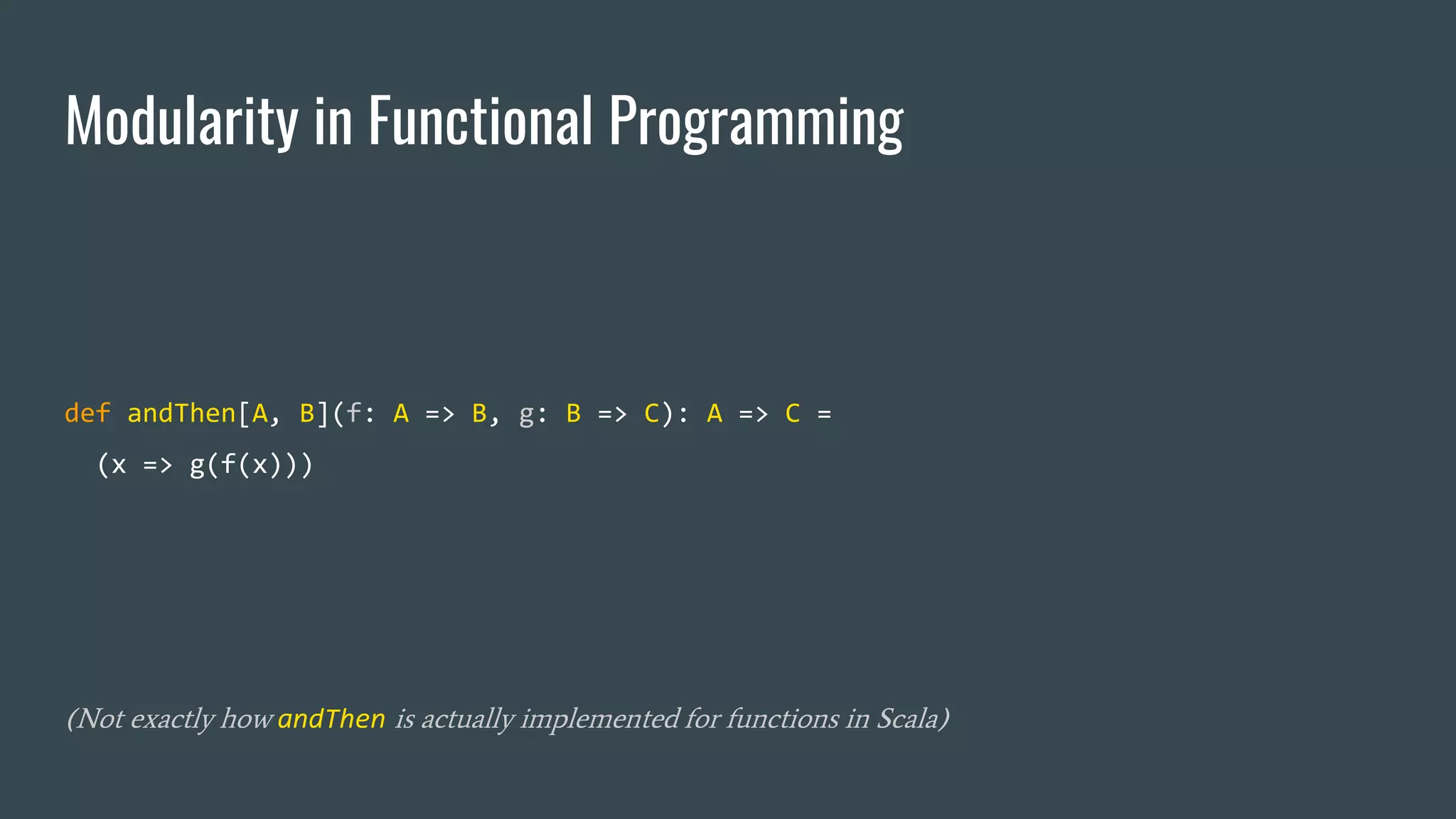 Modularity in Functional Programming

def andThen[A, B](f: A => B, g: B => C): A => C =
  (x => g(f(x)))

(Not exactly how andThen is actually implemented for functions in Scala)